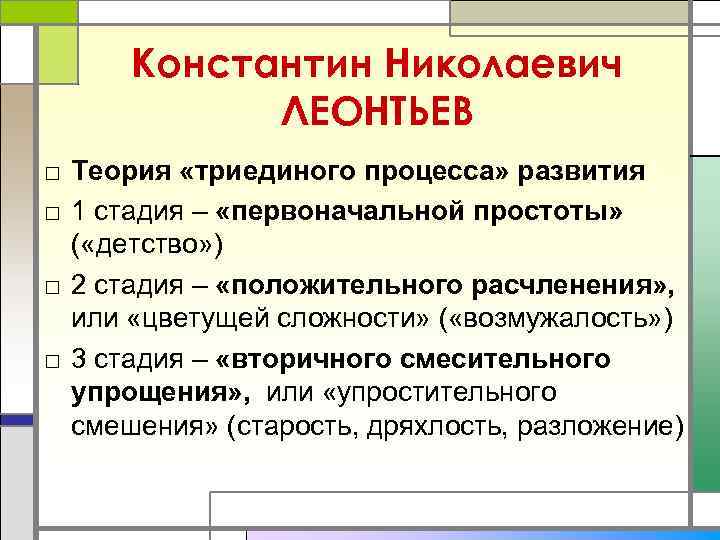 Константин Николаевич ЛЕОНТЬЕВ

□ Теория «триединого процесса» развития

□ 1 стадия – «первоначальной простоты» («детство»)

□ 2 стадия – «положительного расчленения», или «цветущей сложности» («возмужалость»)

□ 3 стадия – «вторичного смесительного упрощения», или «упростительного смешения» (старость, дряхлость, разложение)